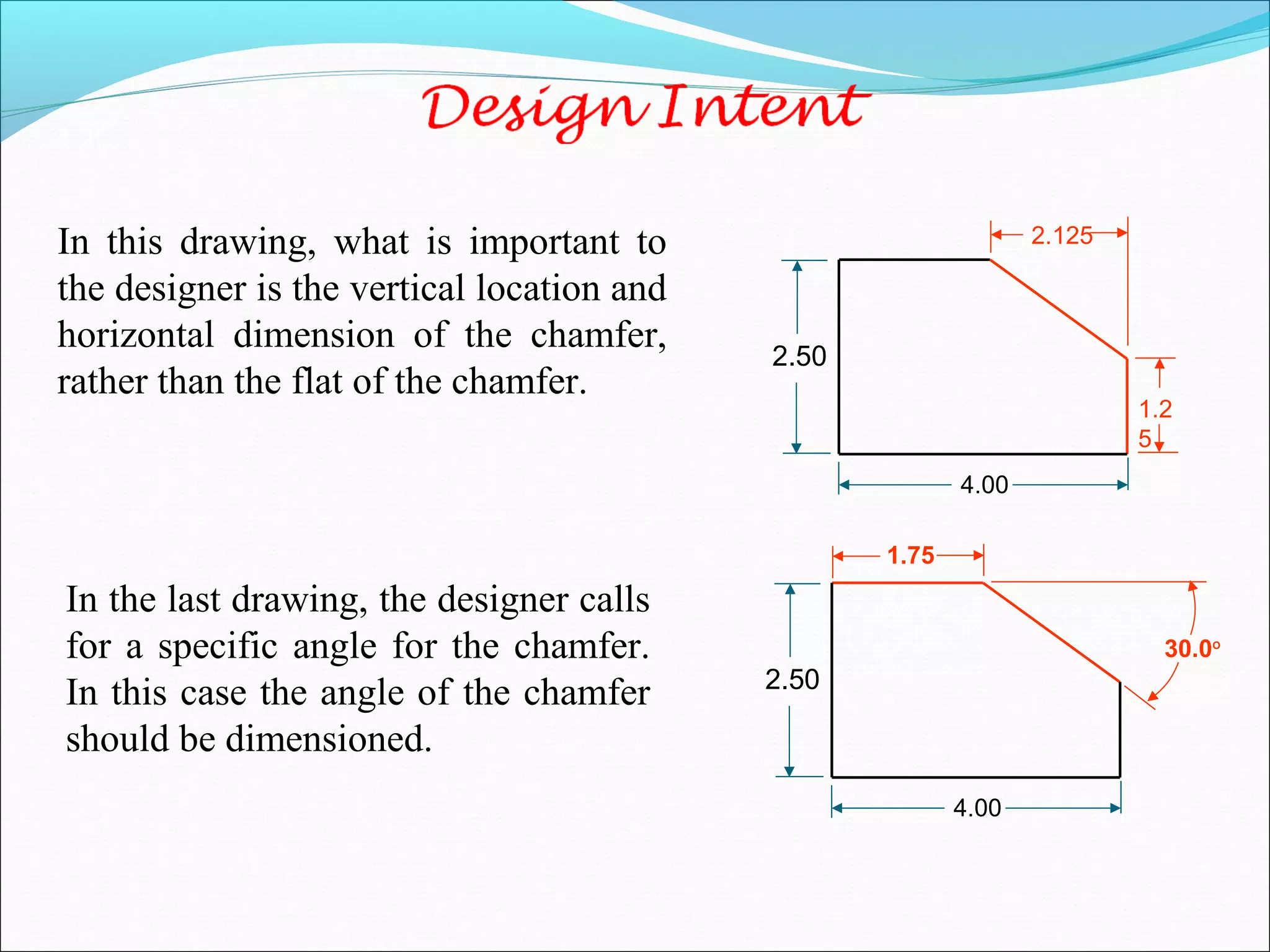 Design Intent

In this drawing, what is important to the designer is the vertical location and horizontal dimension of the chamfer, rather than the flat of the chamfer.

2.125

2.50

1.2
5

4.00

In the last drawing, the designer calls for a specific angle for the chamfer. In this case the angle of the chamfer should be dimensioned.

1.75

2.50

30.0°

4.00